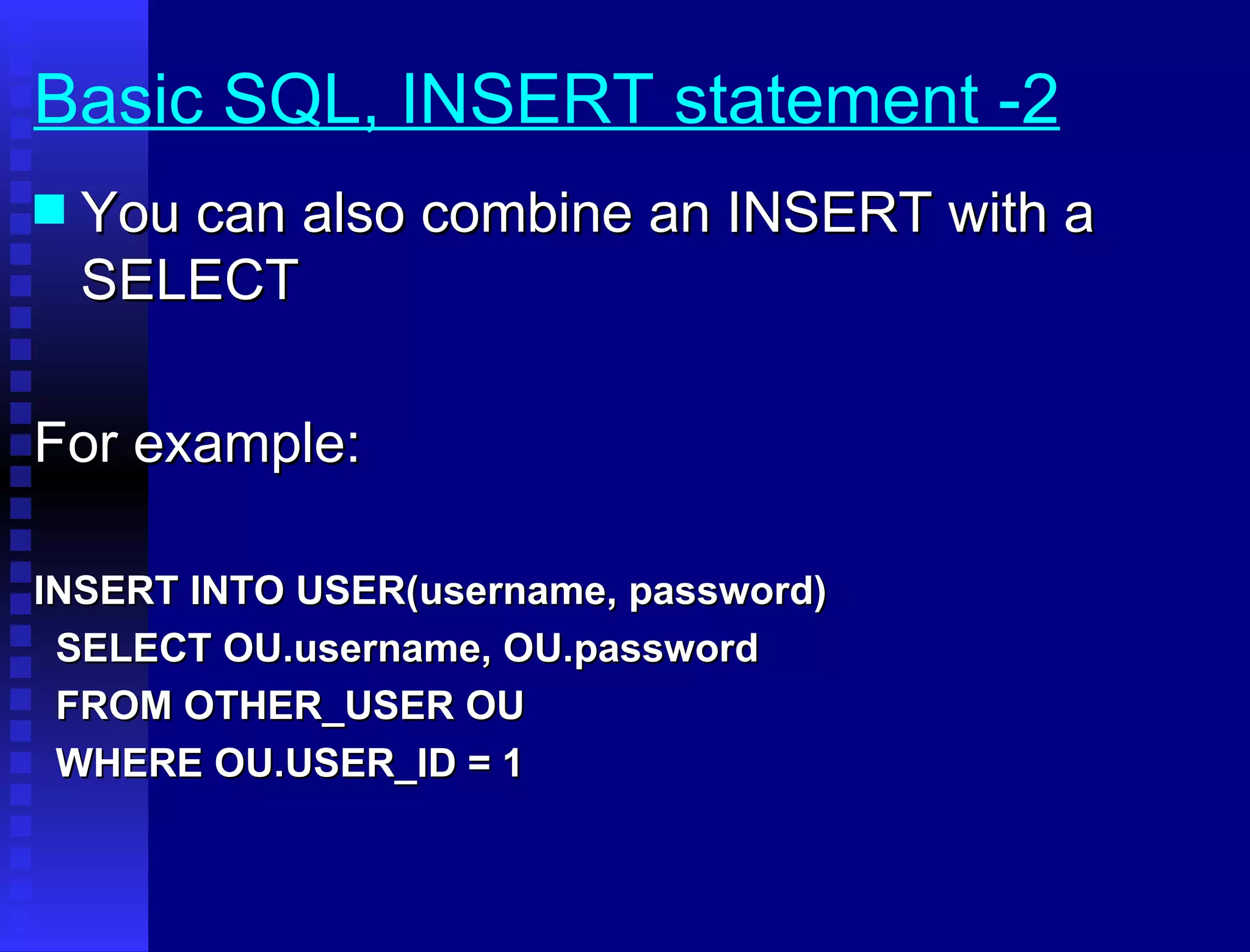 Basic SQL, INSERT statement -2

You can also combine an INSERT with a SELECT

For example:

INSERT INTO USER(username, password)
SELECT OU.username, OU.password
FROM OTHER_USER OU
WHERE OU.USER_ID = 1